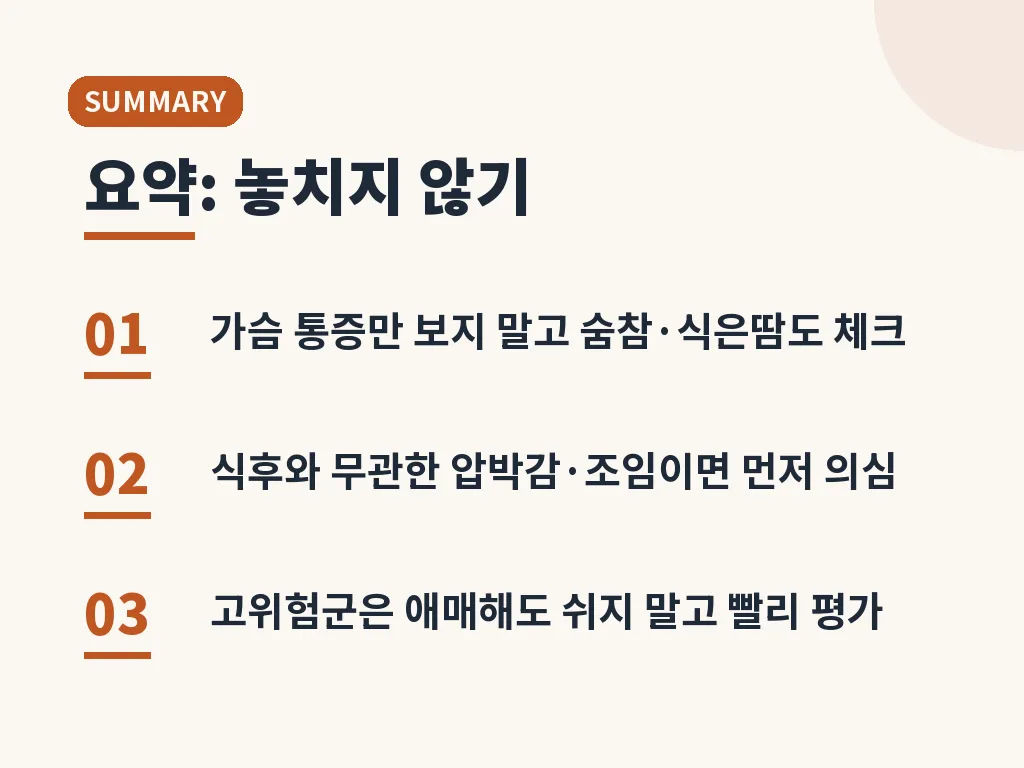 SUMMARY

요약: 놓치지 않기

01 가슴 통증만 보지 말고 숨참·식은땀도 체크

02 식후와 무관한 압박감·조임이면 먼저 의심

03 고위험군은 애매해도 쉬지 말고 빨리 평가